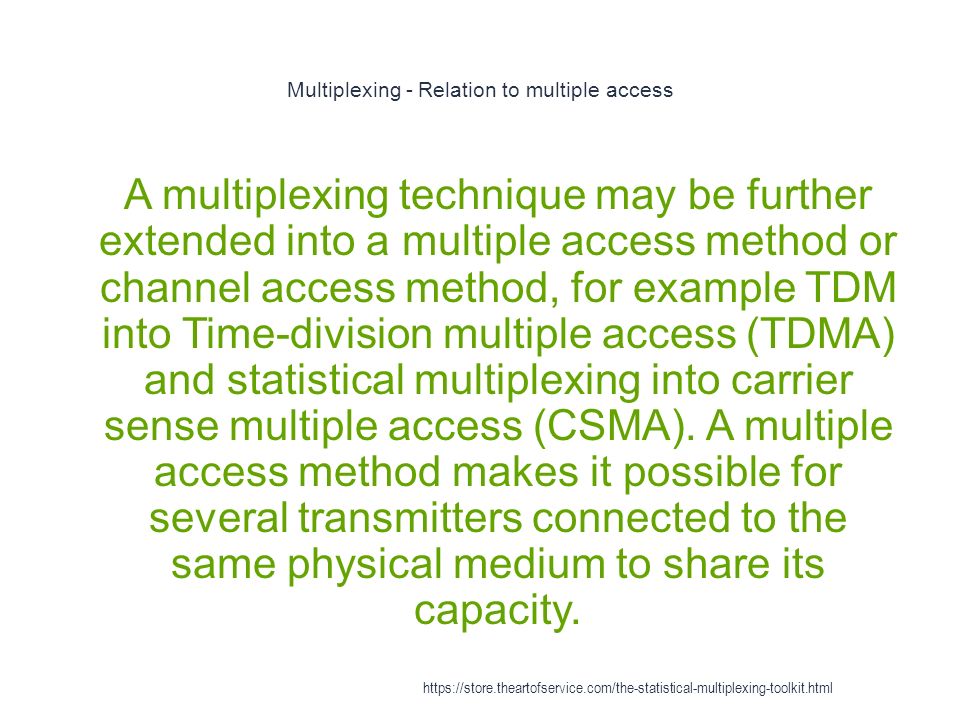 Multiplexing - Relation to multiple access

A multiplexing technique may be further extended into a multiple access method or channel access method, for example TDM into Time-division multiple access (TDMA) and statistical multiplexing into carrier sense multiple access (CSMA). A multiple access method makes it possible for several transmitters connected to the same physical medium to share its capacity.

https://store.theartofservice.com/the-statistical-multiplexing-toolkit.html